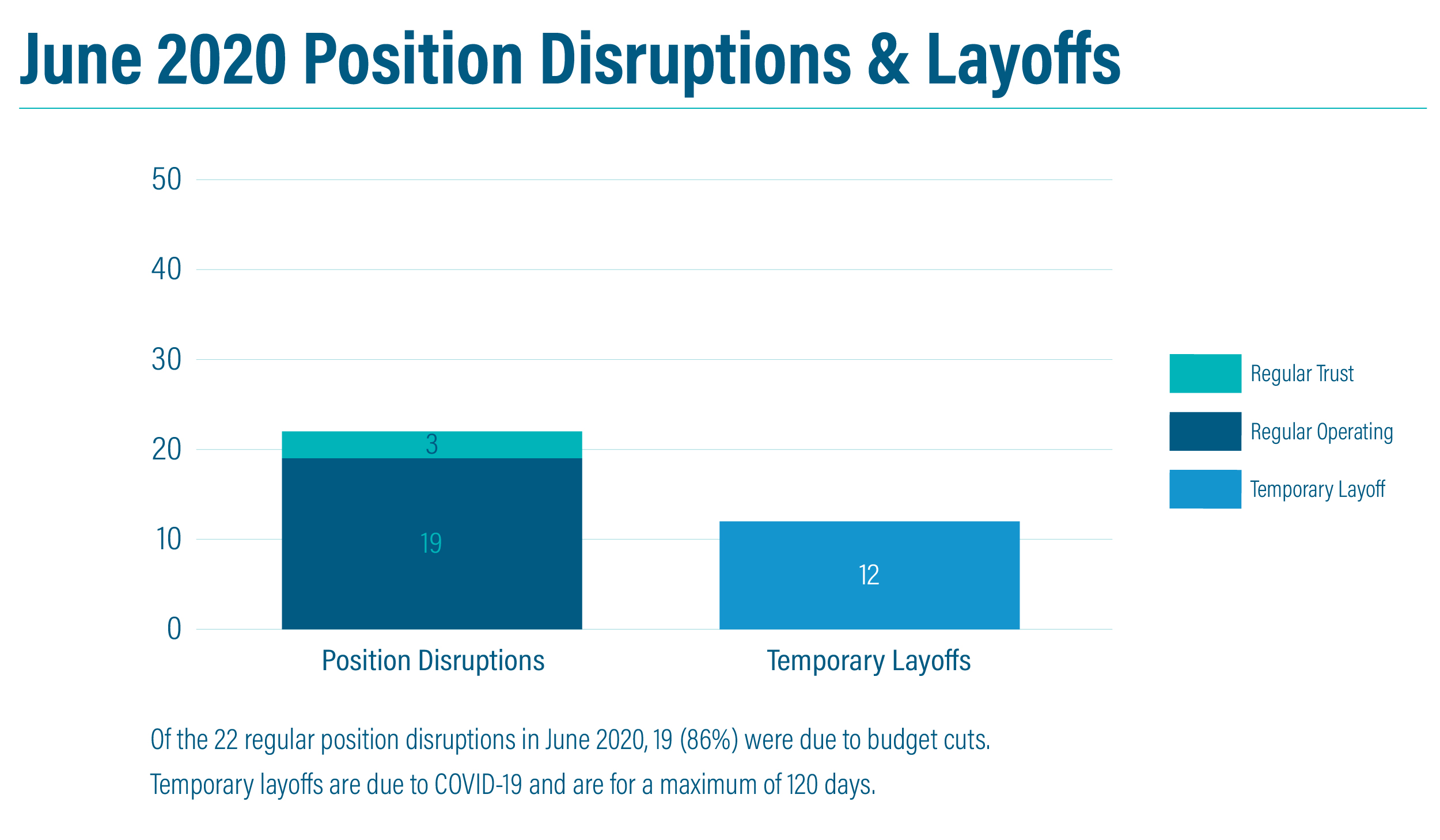 June 2020 Position Disruptions & Layoffs

50
40
30
20
10
0

3
19
12

Position Disruptions
Temporary Layoffs

Regular Trust
Regular Operating
Temporary Layoff

Of the 22 regular position disruptions in June 2020, 19 (86%) were due to budget cuts.
Temporary layoffs are due to COVID-19 and are for a maximum of 120 days.